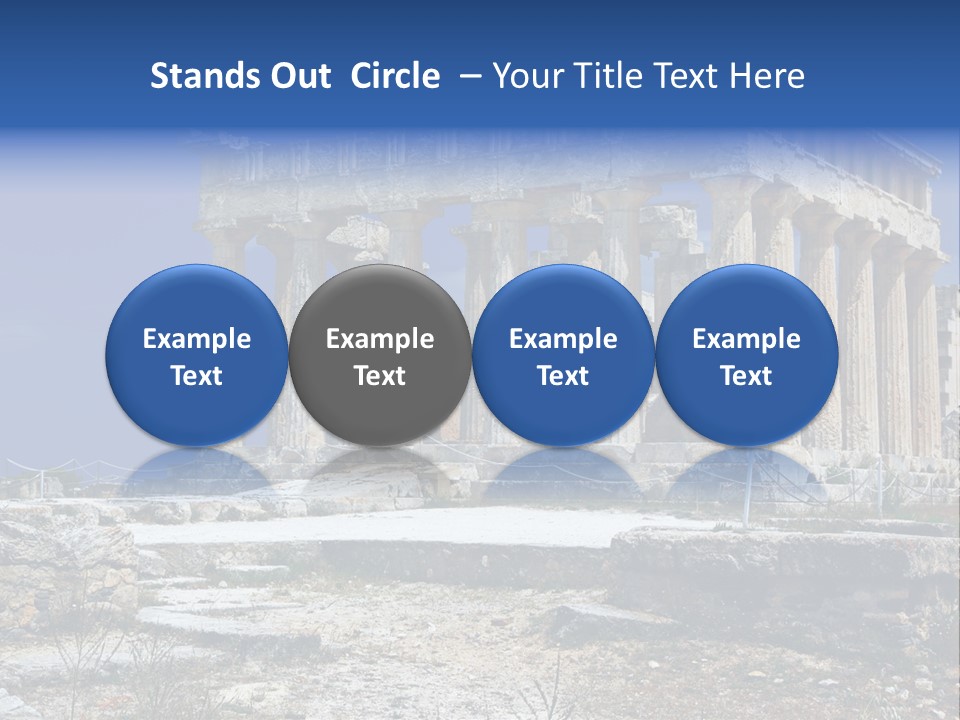 Stands Out Circle – Your Title Text Here

Example Text

Example Text

Example Text

Example Text